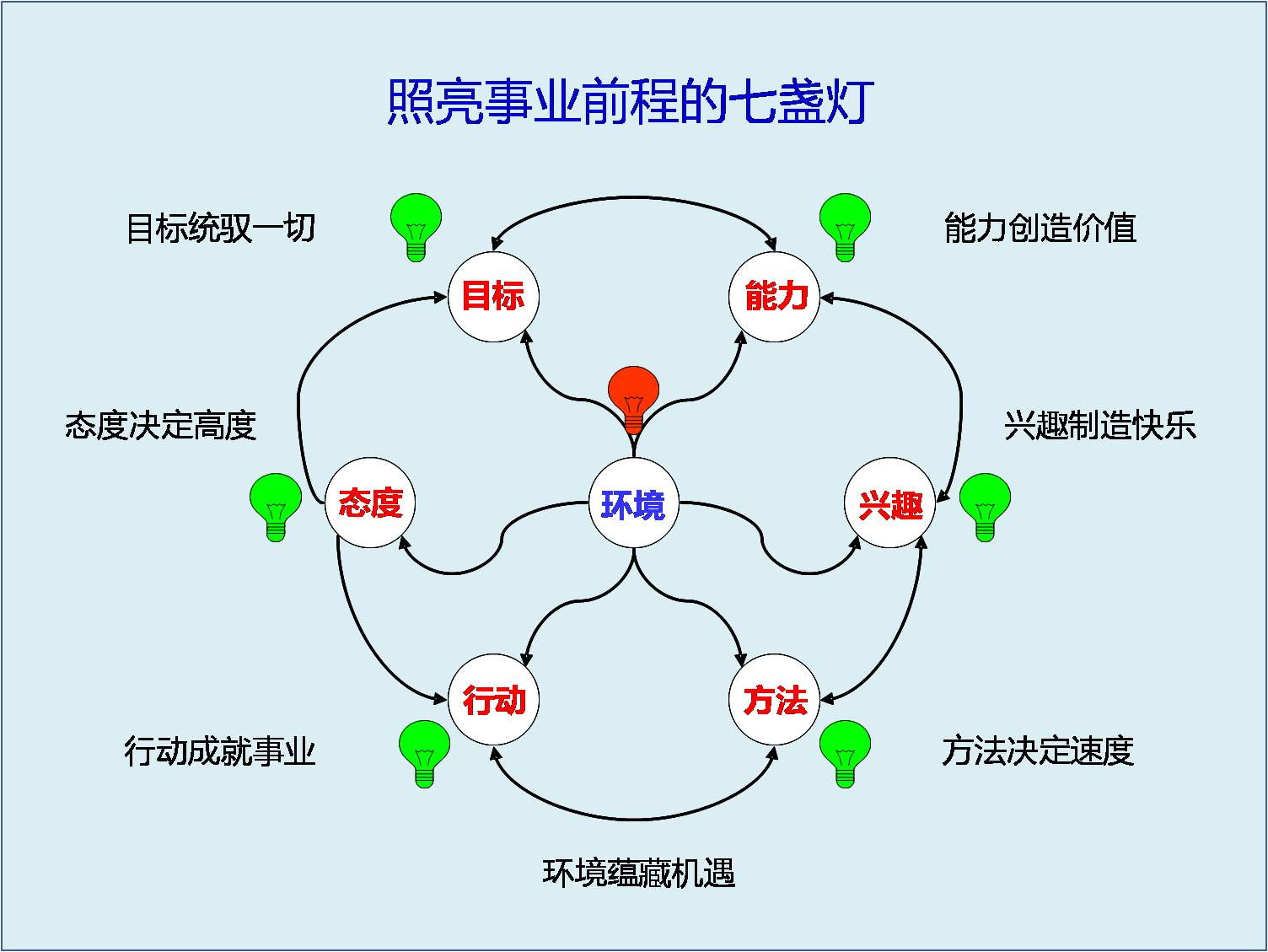 照亮事业前程的七盏灯

目标统驭一切

能力创造价值

目标

能力

态度决定高度

兴趣制造快乐

态度

环境

兴趣

行动

方法

行动成就事业

方法决定速度

环境蕴藏机遇